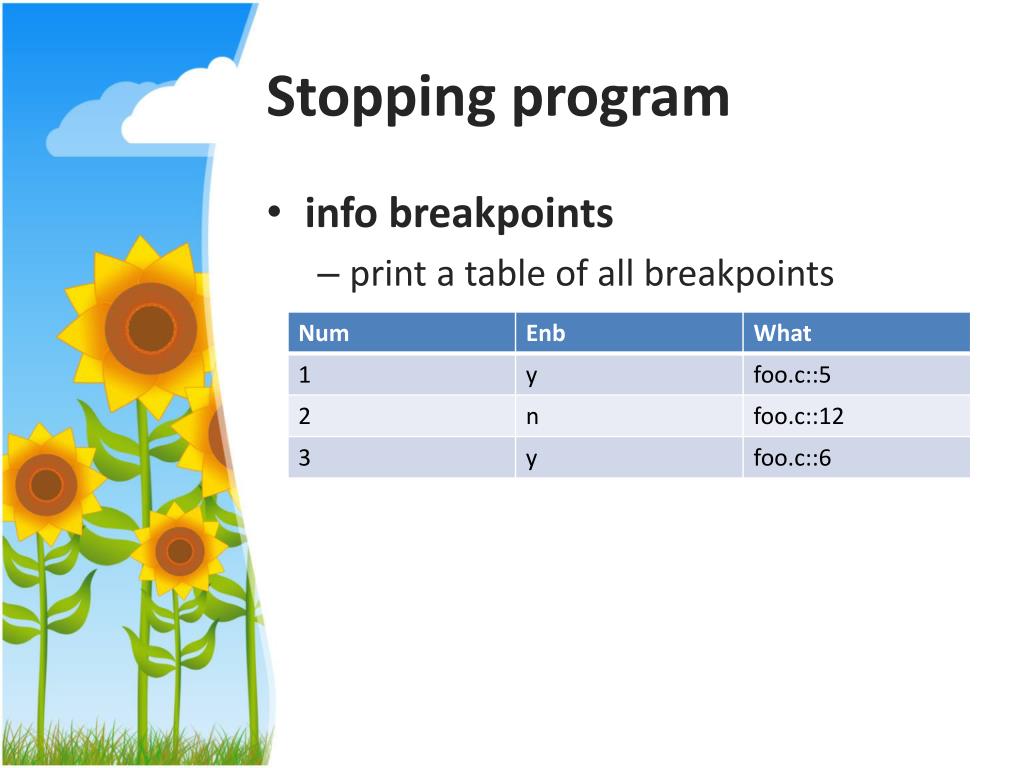 Stopping program

• info breakpoints
  – print a table of all breakpoints

| Num | Enb | What |
|---|---|---|
| 1 | y | foo.c::5 |
| 2 | n | foo.c::12 |
| 3 | y | foo.c::6 |